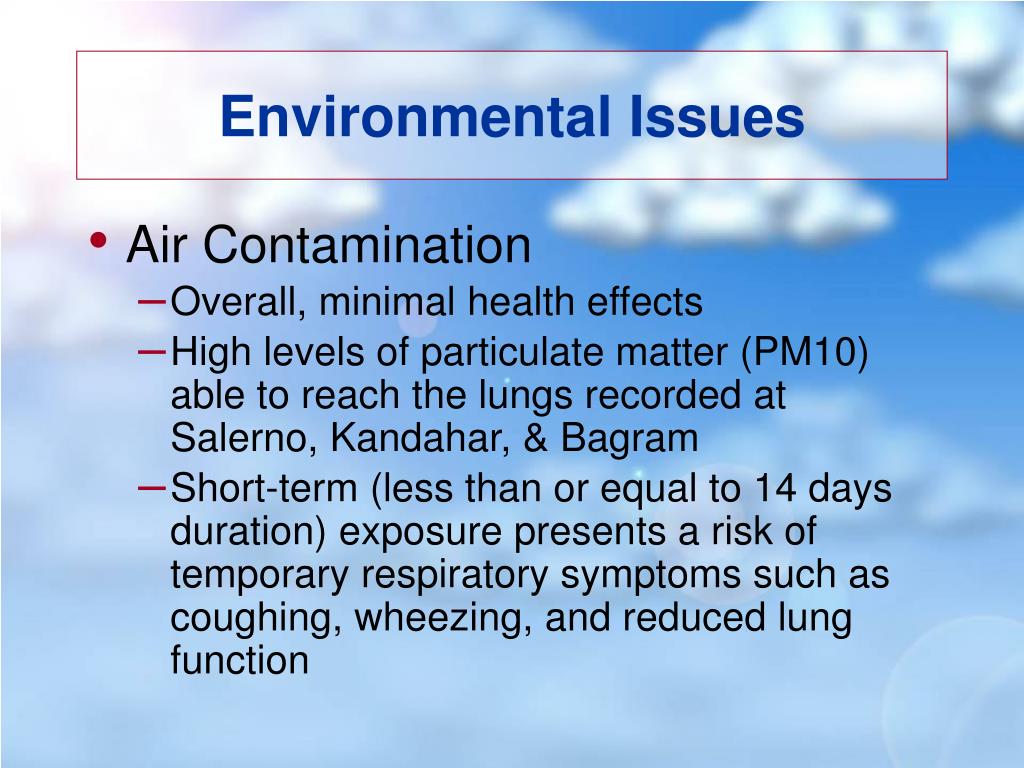 Environmental Issues

• Air Contamination
– Overall, minimal health effects
– High levels of particulate matter (PM10) able to reach the lungs recorded at Salerno, Kandahar, & Bagram
– Short-term (less than or equal to 14 days duration) exposure presents a risk of temporary respiratory symptoms such as coughing, wheezing, and reduced lung function